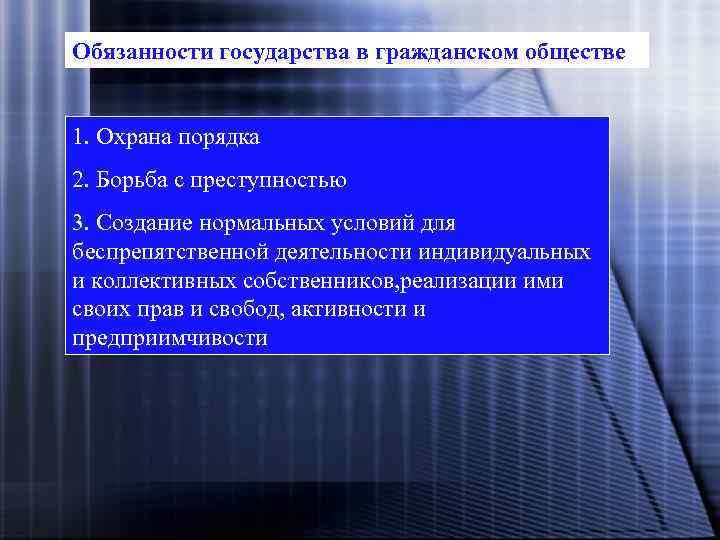 Обязанности государства в гражданском обществе

1. Охрана порядка

2. Борьба с преступностью

3. Создание нормальных условий для беспрепятственной деятельности индивидуальных и коллективных собственников,реализации ими своих прав и свобод, активности и предприимчивости